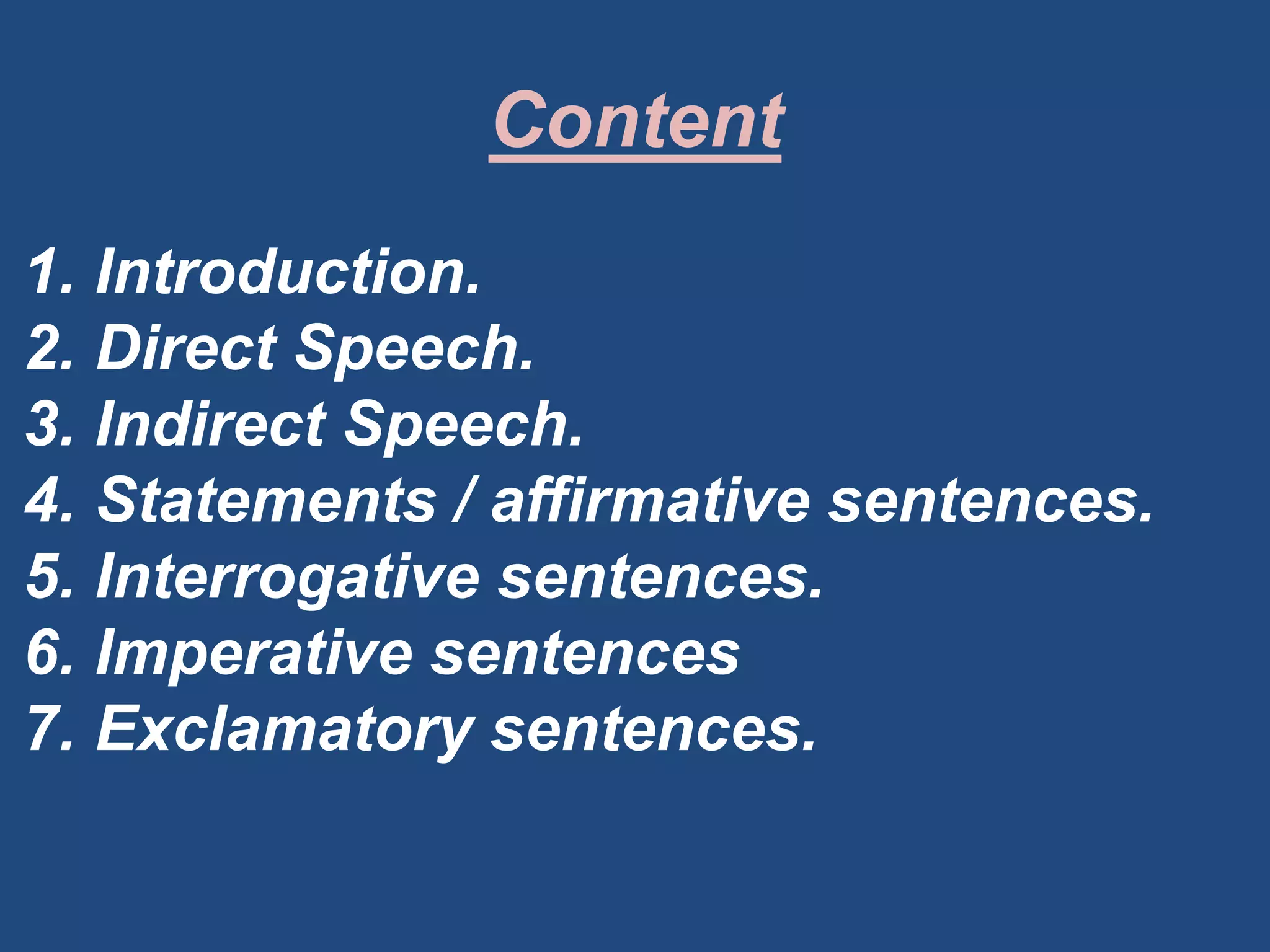 Content

1. Introduction.
2. Direct Speech.
3. Indirect Speech.
4. Statements / affirmative sentences.
5. Interrogative sentences.
6. Imperative sentences
7. Exclamatory sentences.